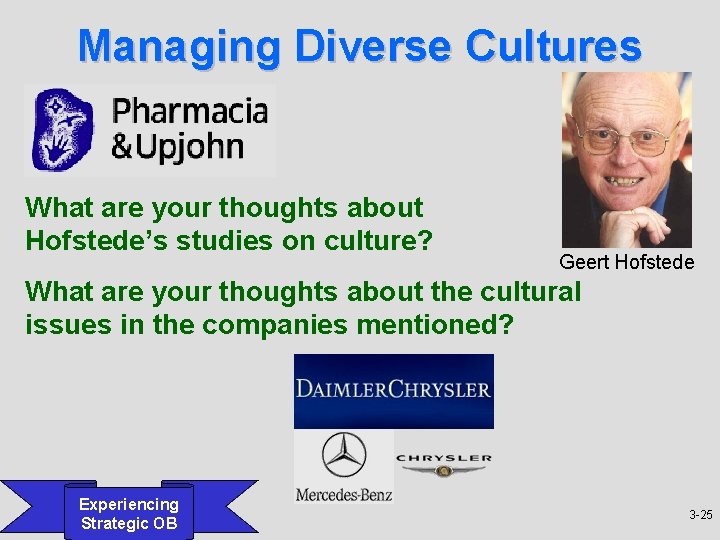 Managing Diverse Cultures

Pharmacia &Upjohn

What are your thoughts about Hofstede's studies on culture?

Geert Hofstede

What are your thoughts about the cultural issues in the companies mentioned?

DAIMLERCHRYSLER

Mercedes-Benz

CHRYSLER

Experiencing Strategic OB

3-25